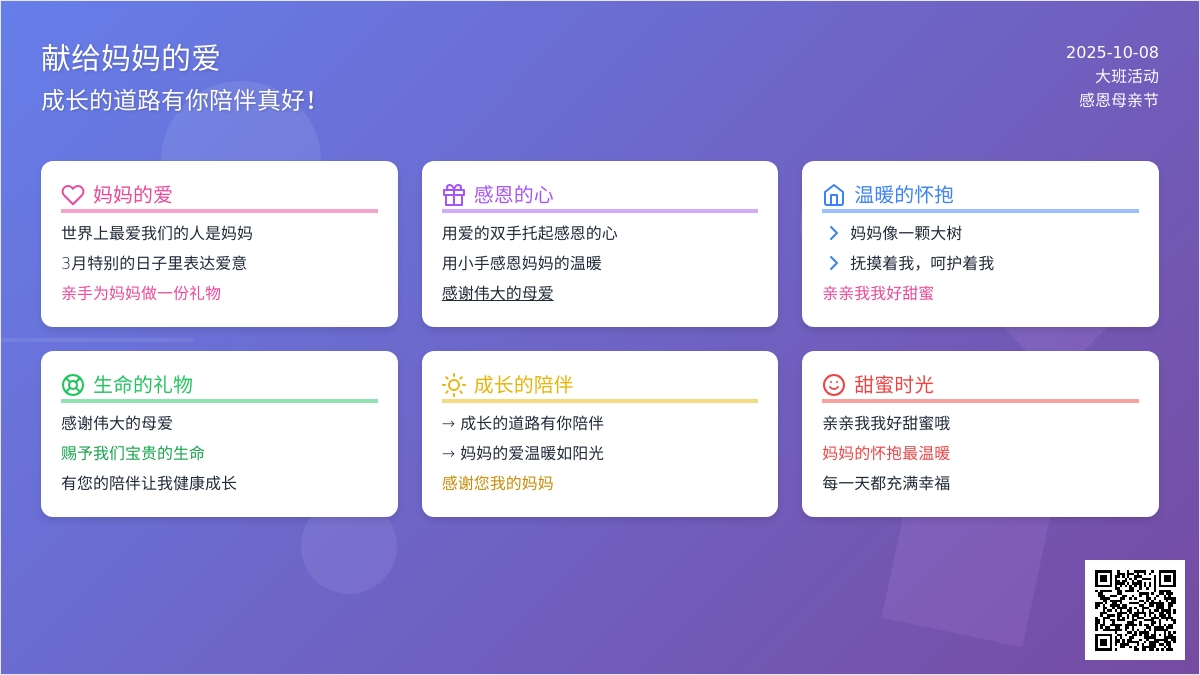 献给妈妈的爱
成长的道路有你陪伴真好！

2025-10-08
大班活动
感恩母亲节

妈妈的爱
世界上最爱我们的人是妈妈
3月特别的日子里表达爱意
亲手为妈妈做一份礼物

感恩的心
用爱的双手托起感恩的心
用小手感恩妈妈的温暖
感谢伟大的母爱

温暖的怀抱
妈妈像一颗大树
抚摸着我，呵护着我
亲亲我我好甜蜜

生命的礼物
感谢伟大的母爱
赐予我们宝贵的生命
有您的陪伴让我健康成长

成长的陪伴
→ 成长的道路有你陪伴
→ 妈妈的爱温暖如阳光
感谢您我的妈妈

甜蜜时光
亲亲我我好甜蜜哦
妈妈的怀抱最温暖
每一天都充满幸福